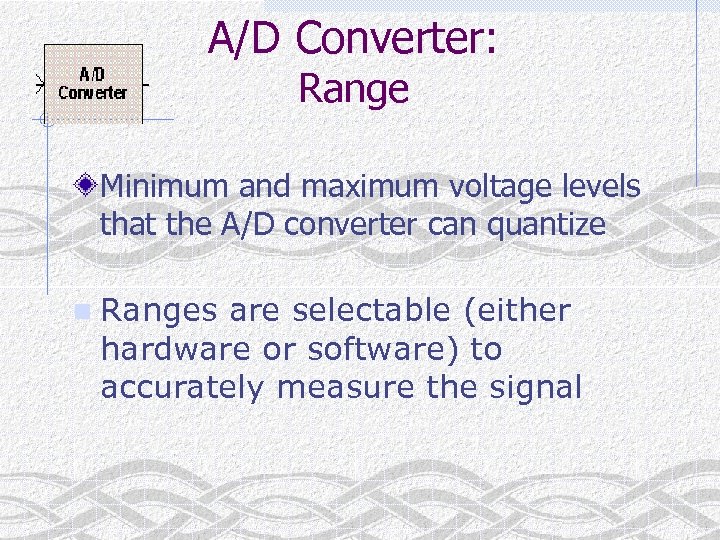 A/D Converter
A/D Converter:
Range

Minimum and maximum voltage levels that the A/D converter can quantize

Ranges are selectable (either hardware or software) to accurately measure the signal